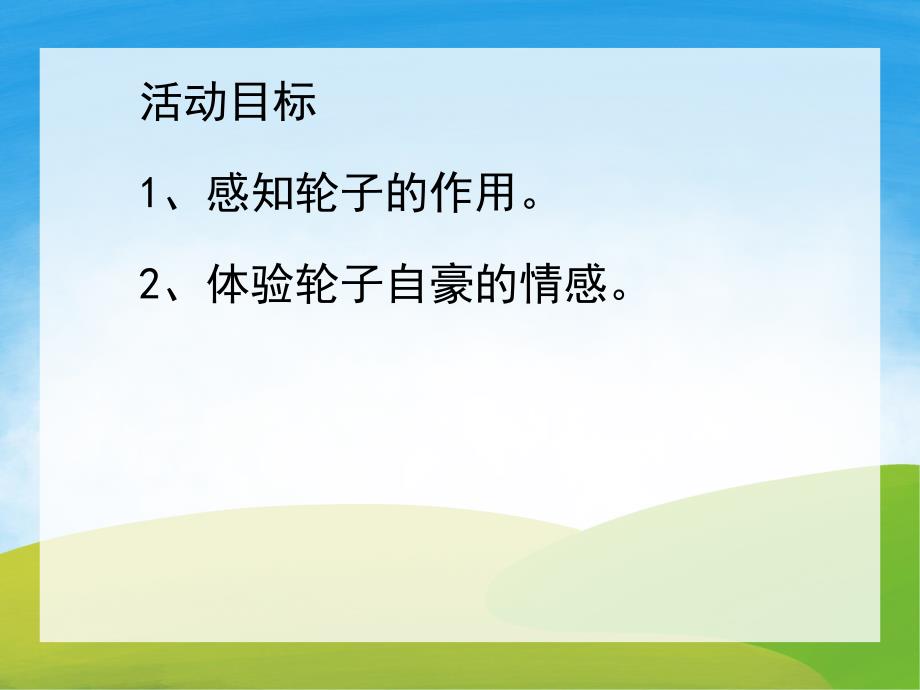 活动目标

1、感知轮子的作用。

2、体验轮子自豪的情感。